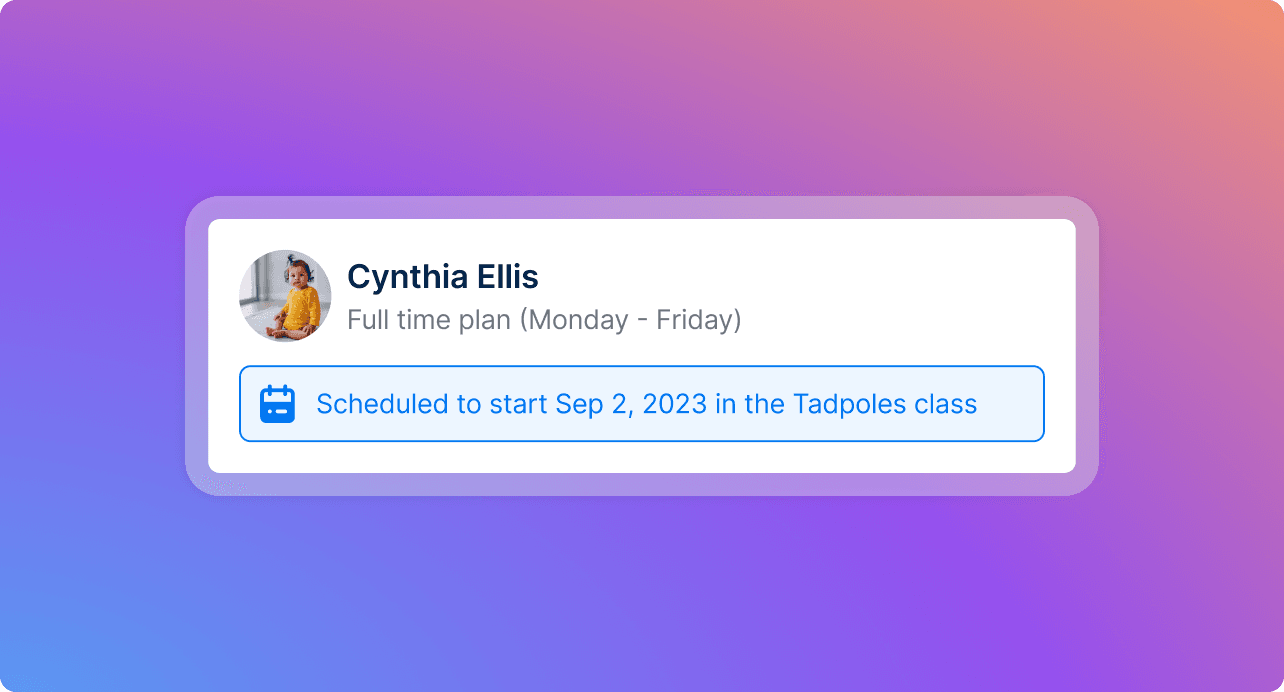 Cynthia Ellis
Full time plan (Monday - Friday)

Scheduled to start Sep 2, 2023 in the Tadpoles class